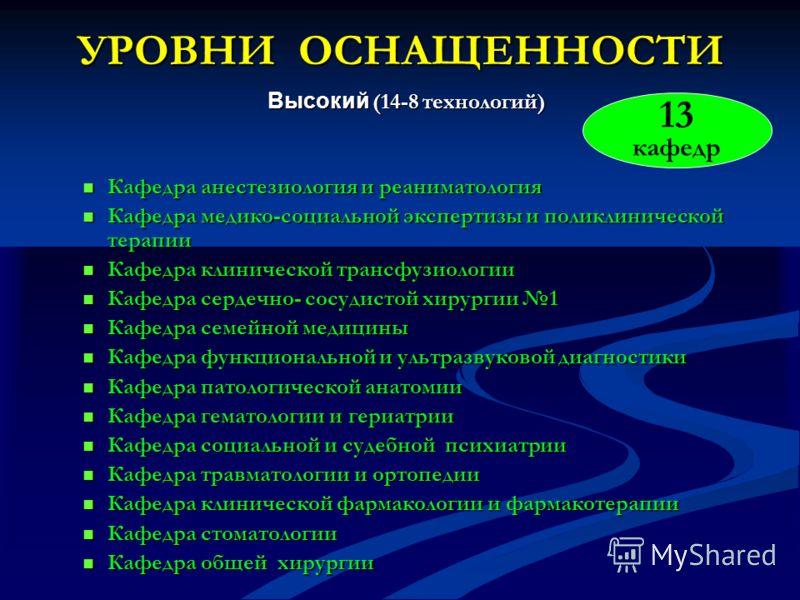 УРОВНИ ОСНАЩЕННОСТИ

Высокий (14-8 технологий)

13 кафедр

- Кафедра анестезиология и реаниматология
- Кафедра медико-социальной экспертизы и поликлинической терапии
- Кафедра клинической трансфузиологии
- Кафедра сердечно- сосудистой хирургии №1
- Кафедра семейной медицины
- Кафедра функциональной и ультразвуковой диагностики
- Кафедра патологической анатомии
- Кафедра гематологии и гериатрии
- Кафедра социальной и судебной психиатрии
- Кафедра травматологии и ортопедии
- Кафедра клинической фармакологии и фармакотерапии
- Кафедра стоматологии
- Кафедра общей хирургии

MyShared